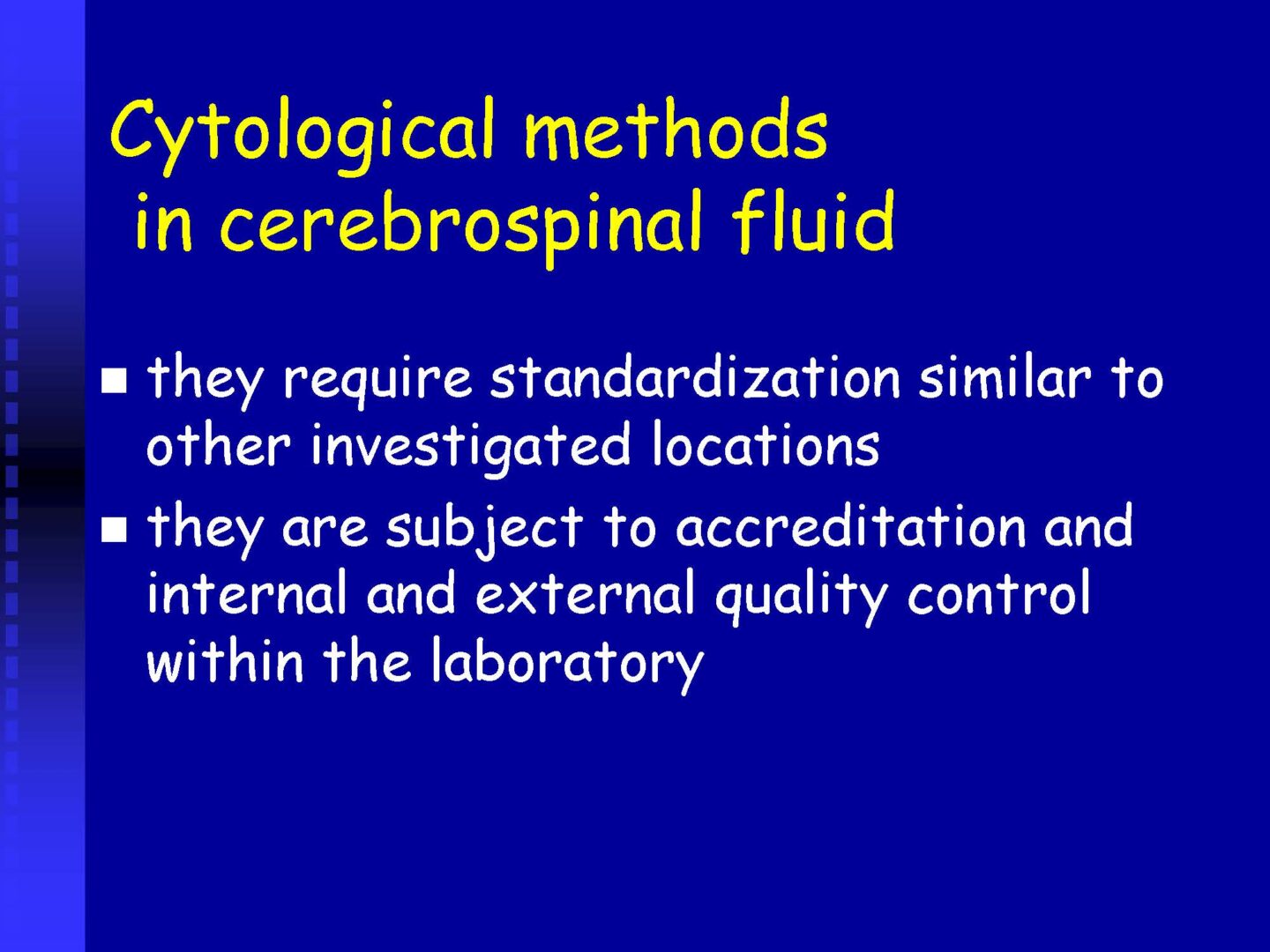 Cytological methods in cerebrospinal fluid

- they require standardization similar to other investigated locations
- they are subject to accreditation and internal and external quality control within the laboratory